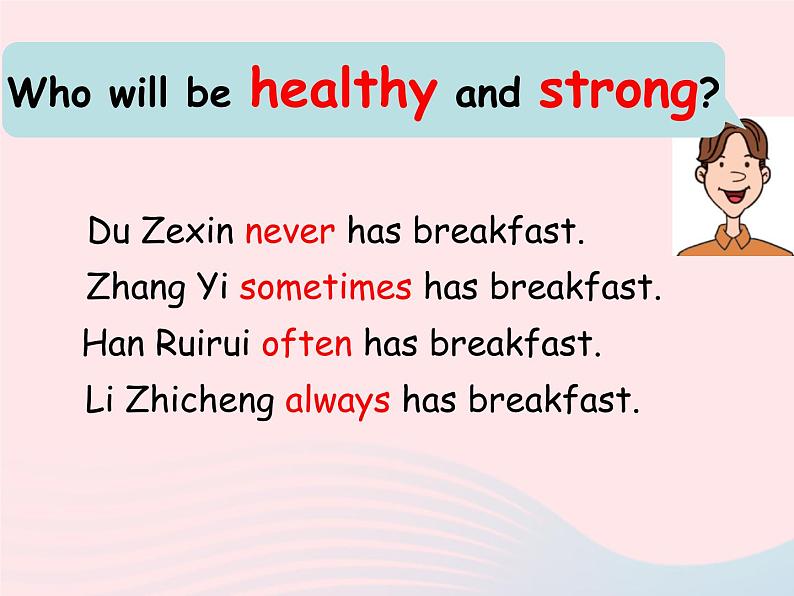 Who will be healthy and strong?

Du Zexin never has breakfast.

Zhang Yi sometimes has breakfast.

Han Ruirui often has breakfast.

Li Zhicheng always has breakfast.